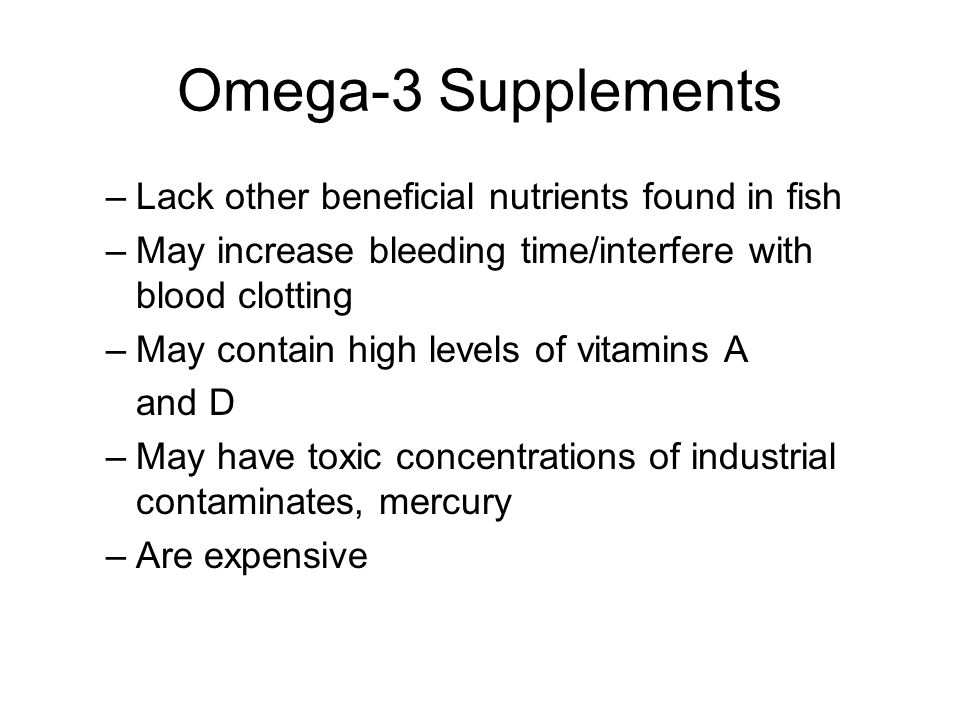 Omega-3 Supplements

– Lack other beneficial nutrients found in fish
– May increase bleeding time/interfere with blood clotting
– May contain high levels of vitamins A and D
– May have toxic concentrations of industrial contaminates, mercury
– Are expensive